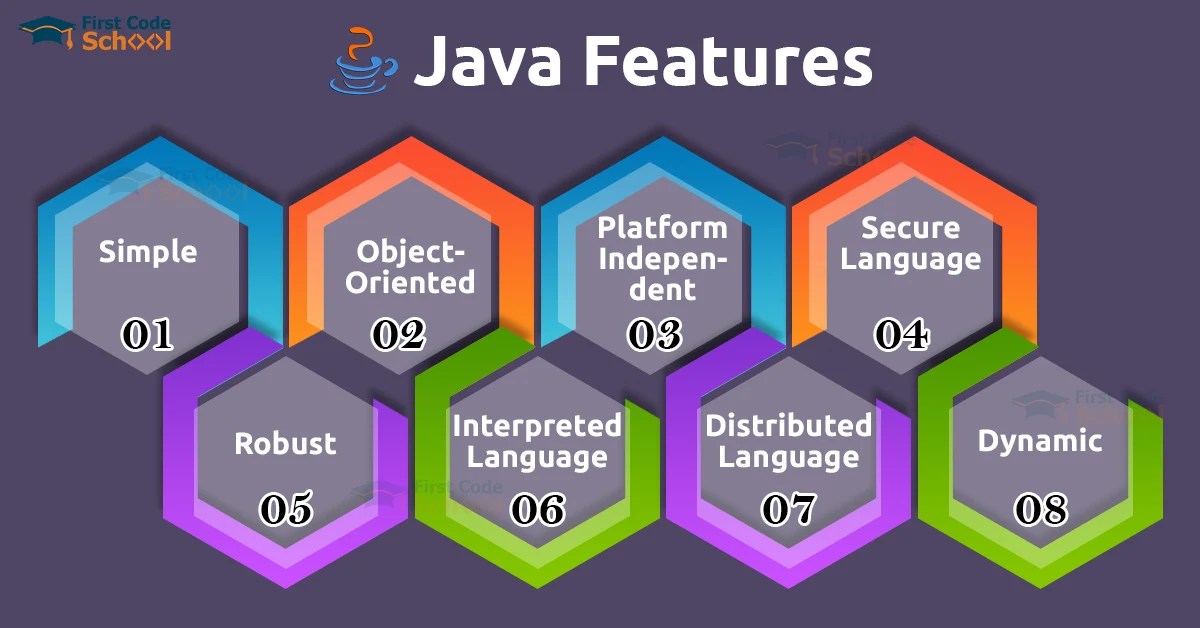 First Code School

Java Features

Simple
01

Object-Oriented
02

Platform Independent
03

Secure Language
04

Robust
05

Interpreted Language
06

Distributed Language
07

Dynamic
08